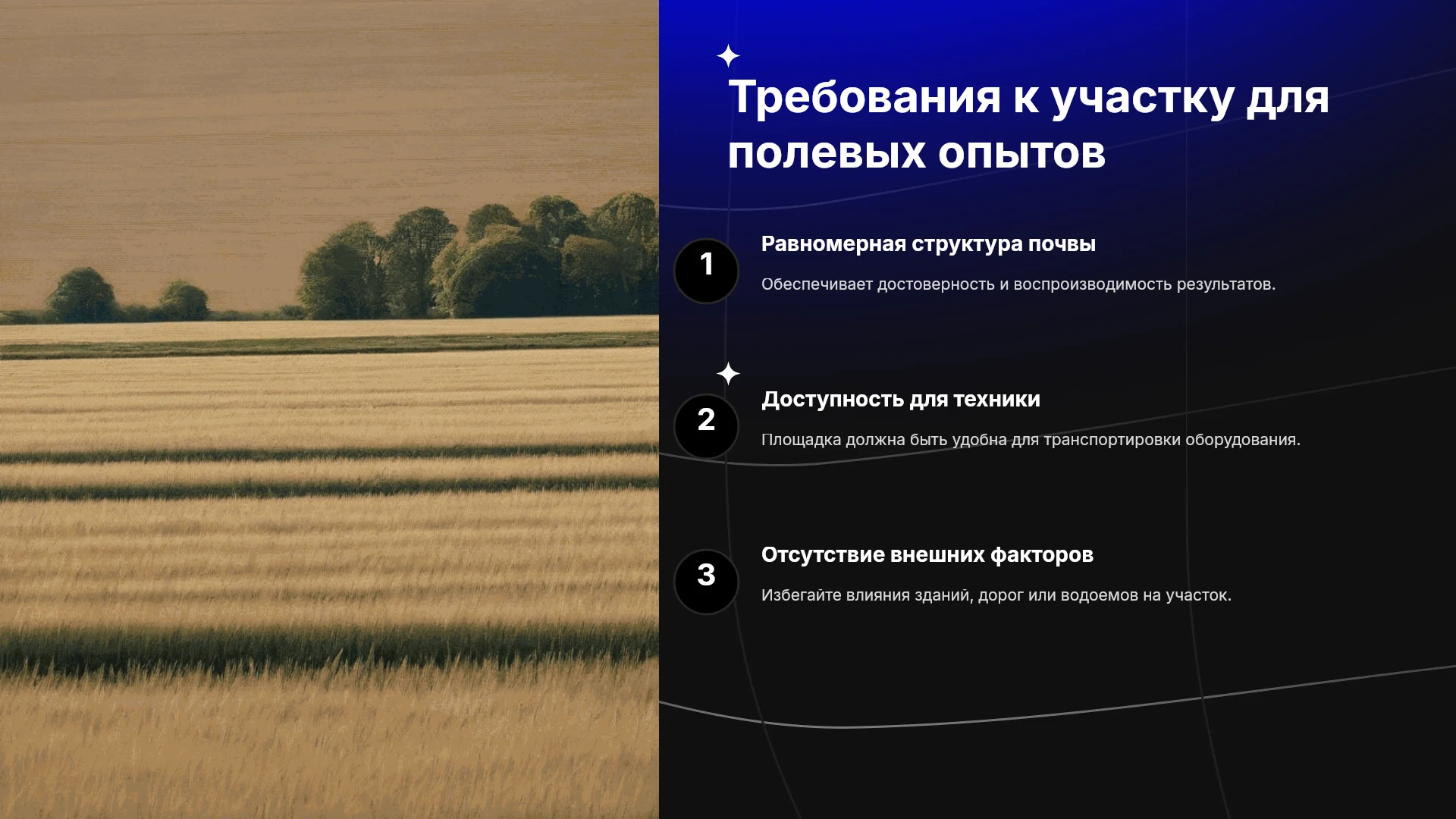 Требования к участку для полевых опытов

1

Равномерная структура почвы

Обеспечивает достоверность и воспроизводимость результатов.

2

Доступность для техники

Площадка должна быть удобна для транспортировки оборудования.

3

Отсутствие внешних факторов

Избегайте влияния зданий, дорог или водоемов на участок.